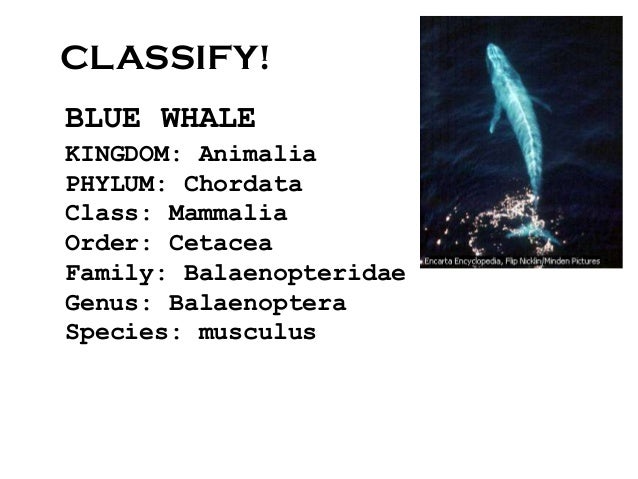 CLASSIFY!

BLUE WHALE

KINGDOM: Animalia
PHYLUM: Chordata
Class: Mammalia
Order: Cetacea
Family: Balaenopteridae
Genus: Balaenoptera
Species: musculus

Encarta Encyclopedia, Flip Nicklin/Minden Pictures